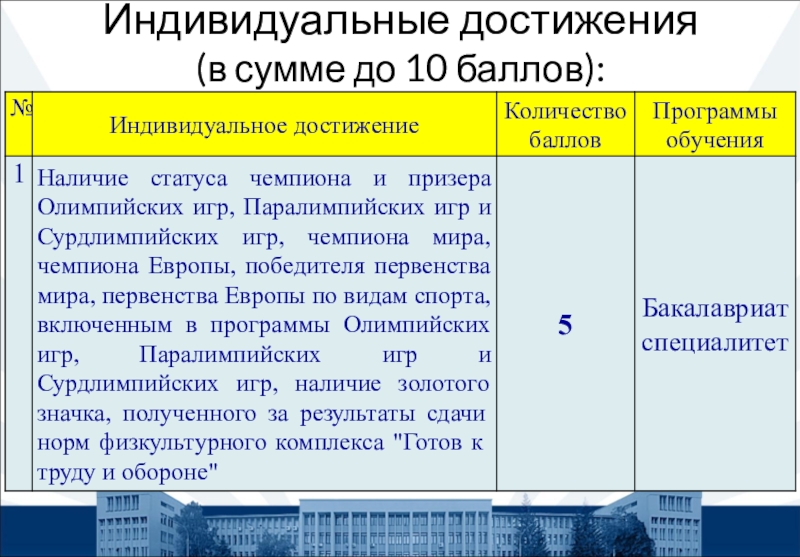 Индивидуальные достижения
(в сумме до 10 баллов):

| № | Индивидуальное достижение | Количество баллов | Программы обучения |
|---|---|---|---|
| 1 | Наличие статуса чемпиона и призера Олимпийских игр, Паралимпийских игр и Сурдлимпийских игр, чемпиона мира, чемпиона Европы, победителя первенства мира, первенства Европы по видам спорта, включенным в программы Олимпийских игр, Паралимпийских игр и Сурдлимпийских игр, наличие золотого значка, полученного за результаты сдачи норм физкультурного комплекса "Готов к труду и обороне" | 5 | Бакалавриат специалитет |